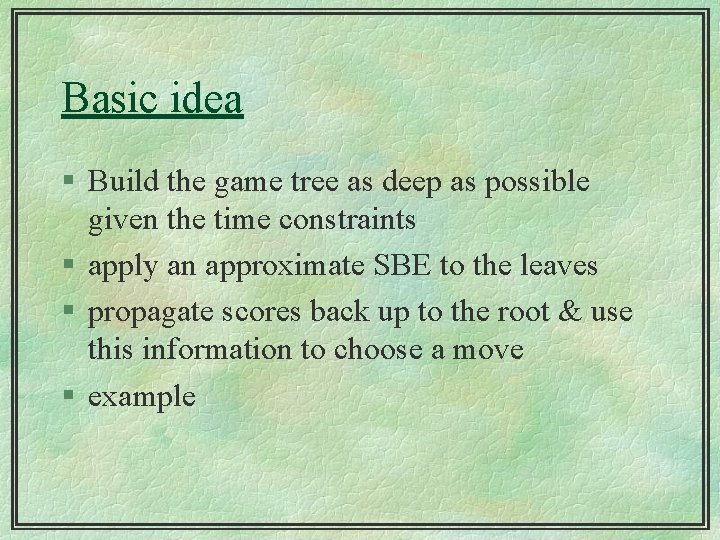 Basic idea

§ Build the game tree as deep as possible given the time constraints

§ apply an approximate SBE to the leaves

§ propagate scores back up to the root & use this information to choose a move

§ example